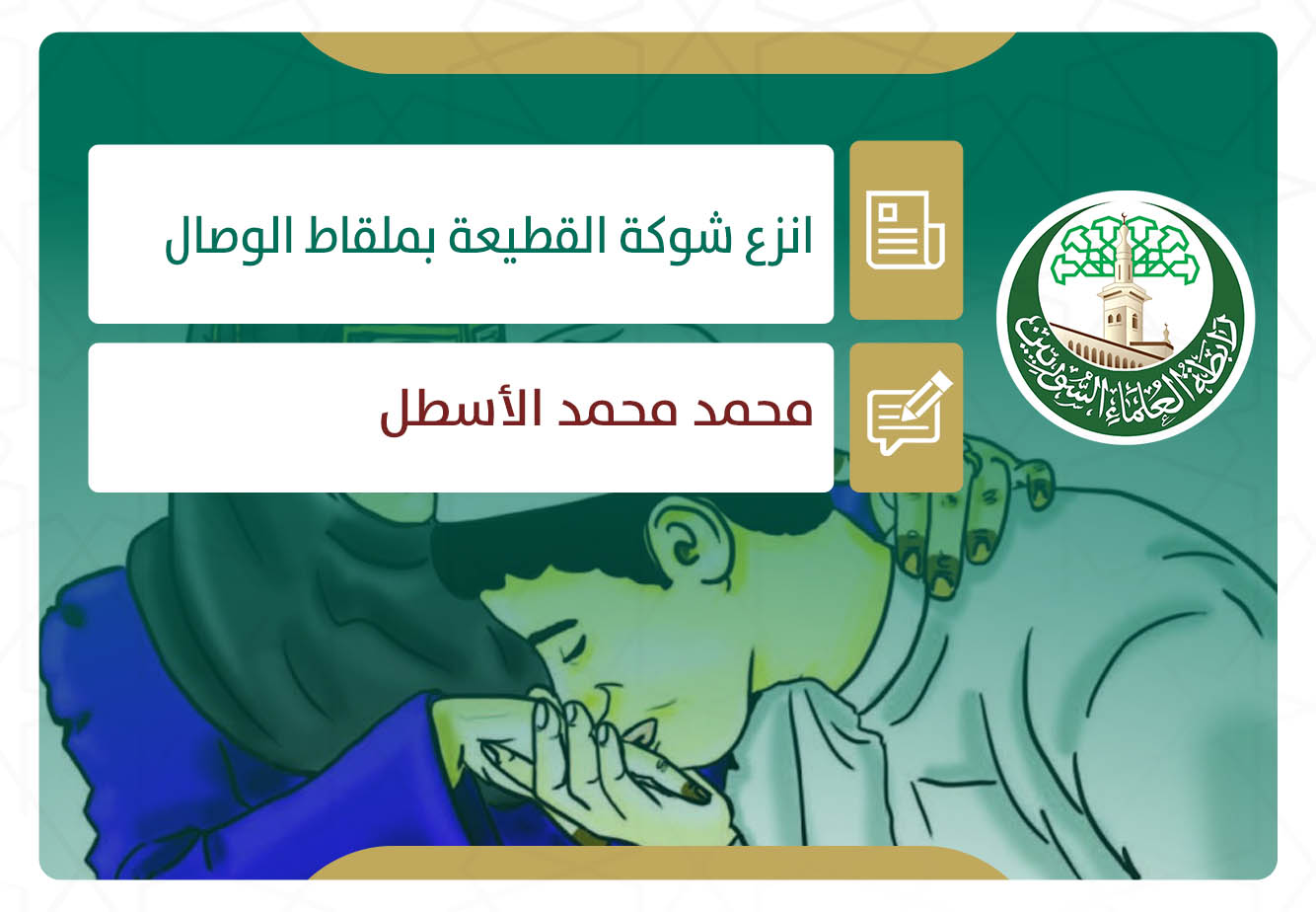 انزع شوكة القطيعة بملقاط الوصال

محمد محمد الأسطل

رابطة العلماء السوريين